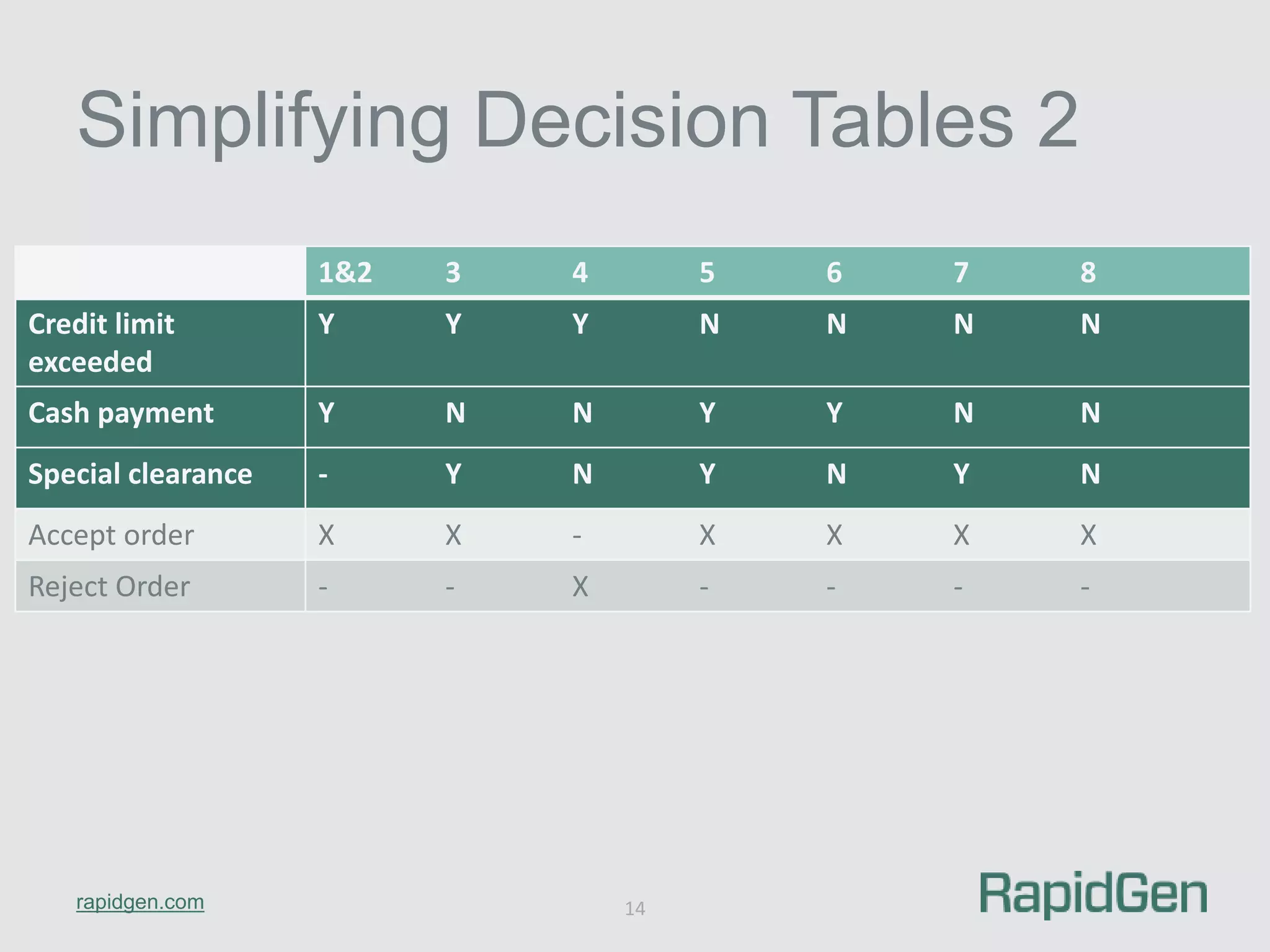 Simplifying Decision Tables 2

| | 1&2 | 3 | 4 | 5 | 6 | 7 | 8 |
|---|---|---|---|---|---|---|---|
| Credit limit exceeded | Y | Y | Y | N | N | N | N |
| Cash payment | Y | N | N | Y | Y | N | N |
| Special clearance | - | Y | N | Y | N | Y | N |
| Accept order | X | X | - | X | X | X | X |
| Reject Order | - | - | X | - | - | - | - |

rapidgen.com

14

RapidGen